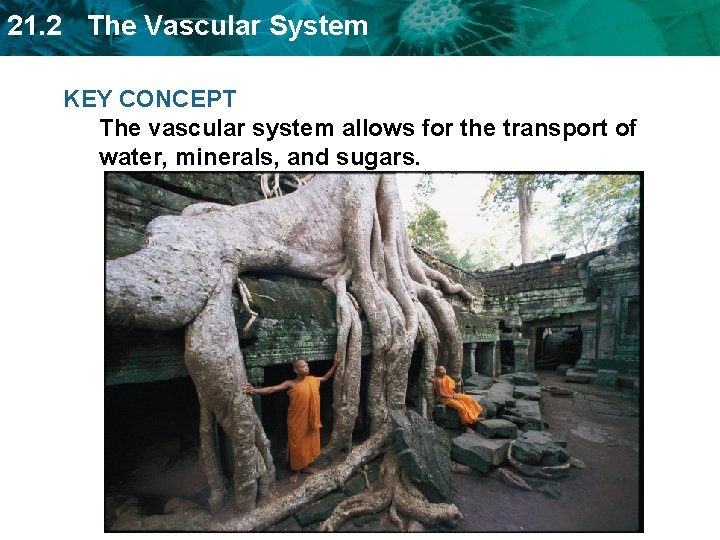 21.2 The Vascular System

KEY CONCEPT

The vascular system allows for the transport of water, minerals, and sugars.